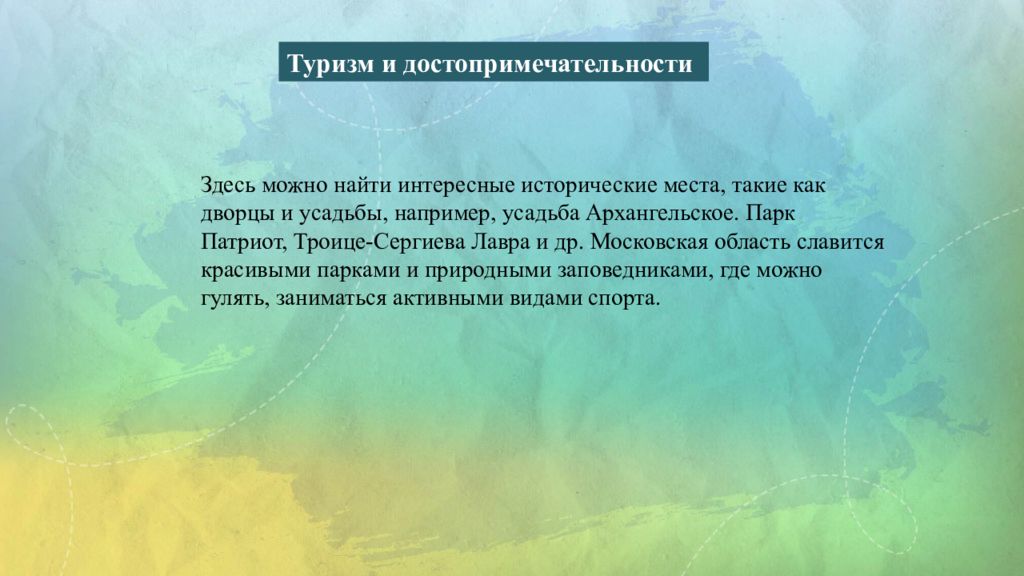 Туризм и достопримечательности

Здесь можно найти интересные исторические места, такие как дворцы и усадьбы, например, усадьба Архангельское. Парк Патриот, Троице-Сергиева Лавра и др. Московская область славится красивыми парками и природными заповедниками, где можно гулять, заниматься активными видами спорта.